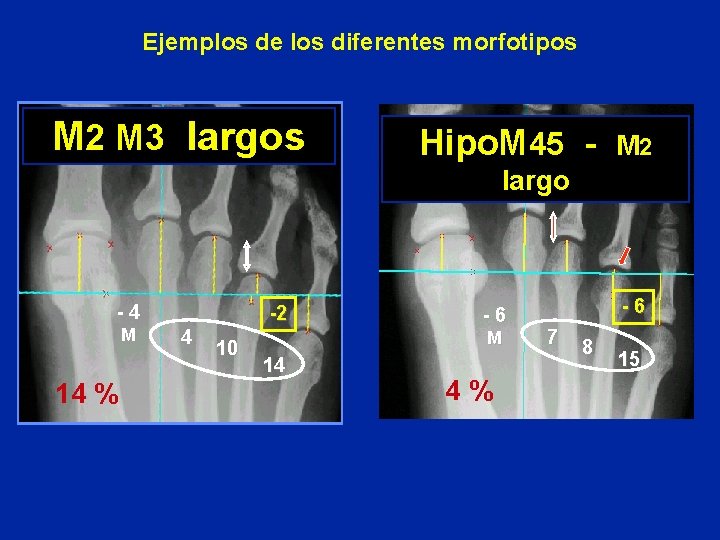 Ejemplos de los diferentes morfotipos

M2 M3 largos

- 4
M

4

10

14

-2

14 %

HipoM45 - M2
largo

- 6
M

7

8

15

- 6

4 %